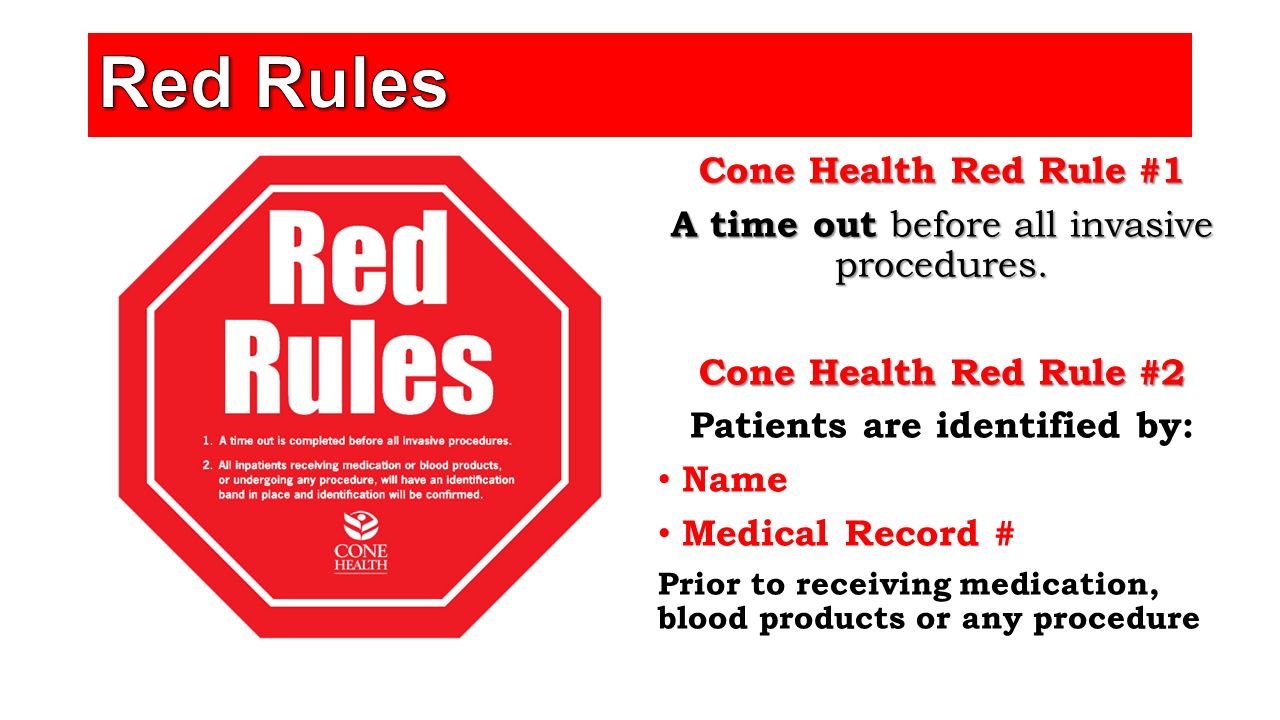 Red Rules

Red Rules

1. A time out is completed before all invasive procedures.

2. All inpatients receiving medication or blood products, or undergoing any procedure, will have an identification band in place and identification will be confirmed.

CONE HEALTH

Cone Health Red Rule #1

A time out before all invasive procedures.

Cone Health Red Rule #2

Patients are identified by:

• Name

• Medical Record #

Prior to receiving medication, blood products or any procedure